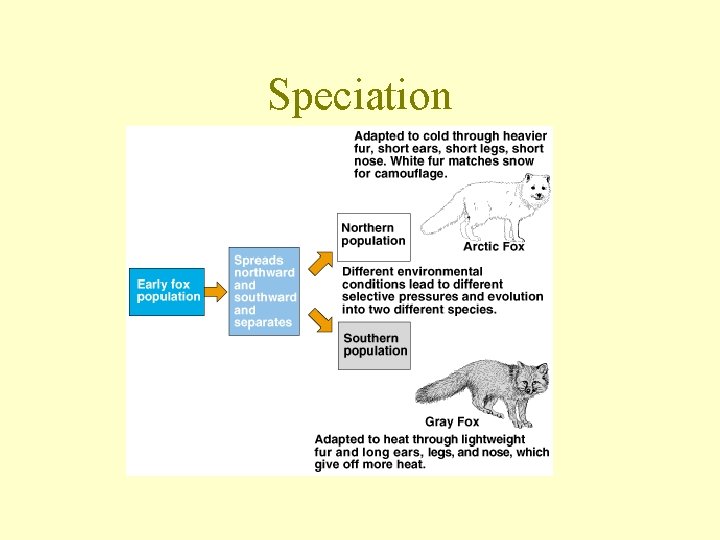 Speciation

Early fox population

Spreads northward and southward and separates

Adapted to cold through heavier fur, short ears, short legs, short nose. White fur matches snow for camouflage.

Northern population

Arctic Fox

Different environmental conditions lead to different selective pressures and evolution into two different species.

Southern population

Gray Fox

Adapted to heat through lightweight fur and long ears, legs, and nose, which give off more heat.